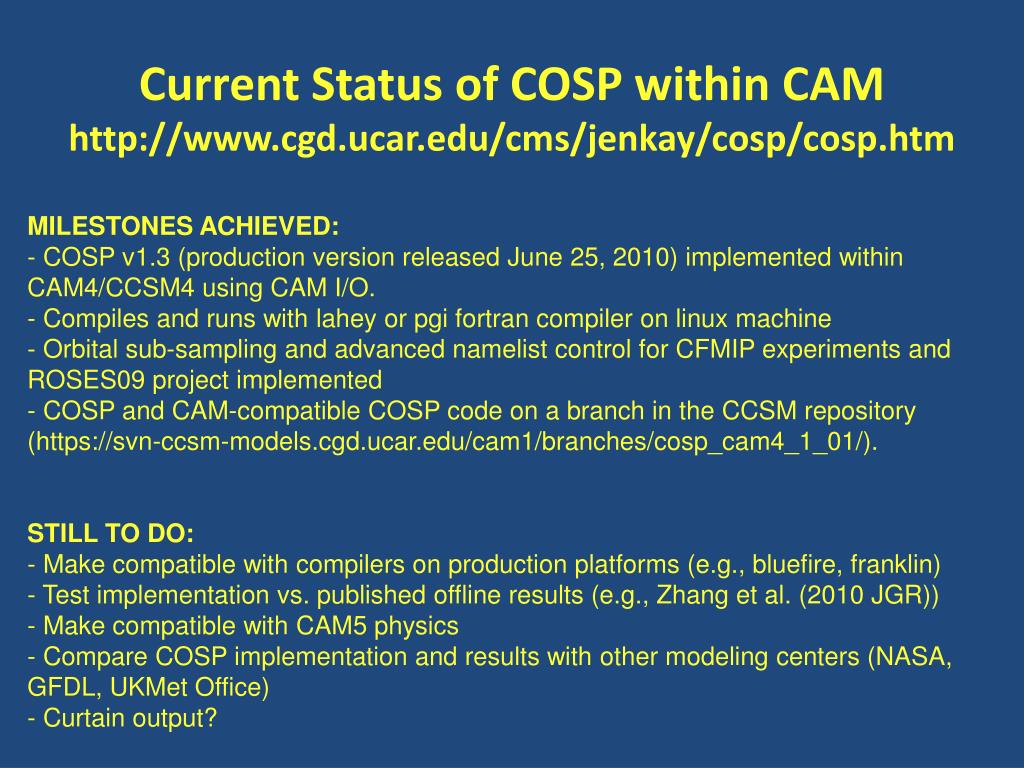 Current Status of COSP within CAM
http://www.cgd.ucar.edu/cms/jenkay/cosp/cosp.htm

MILESTONES ACHIEVED:
- COSP v1.3 (production version released June 25, 2010) implemented within CAM4/CCSM4 using CAM I/O.
- Compiles and runs with lahey or pgi fortran compiler on linux machine
- Orbital sub-sampling and advanced namelist control for CFMIP experiments and ROSES09 project implemented
- COSP and CAM-compatible COSP code on a branch in the CCSM repository (https://svn-ccsm-models.cgd.ucar.edu/cam1/branches/cosp_cam4_1_01/).

STILL TO DO:
- Make compatible with compilers on production platforms (e.g., bluefire, franklin)
- Test implementation vs. published offline results (e.g., Zhang et al. (2010 JGR))
- Make compatible with CAM5 physics
- Compare COSP implementation and results with other modeling centers (NASA, GFDL, UKMet Office)
- Curtain output?